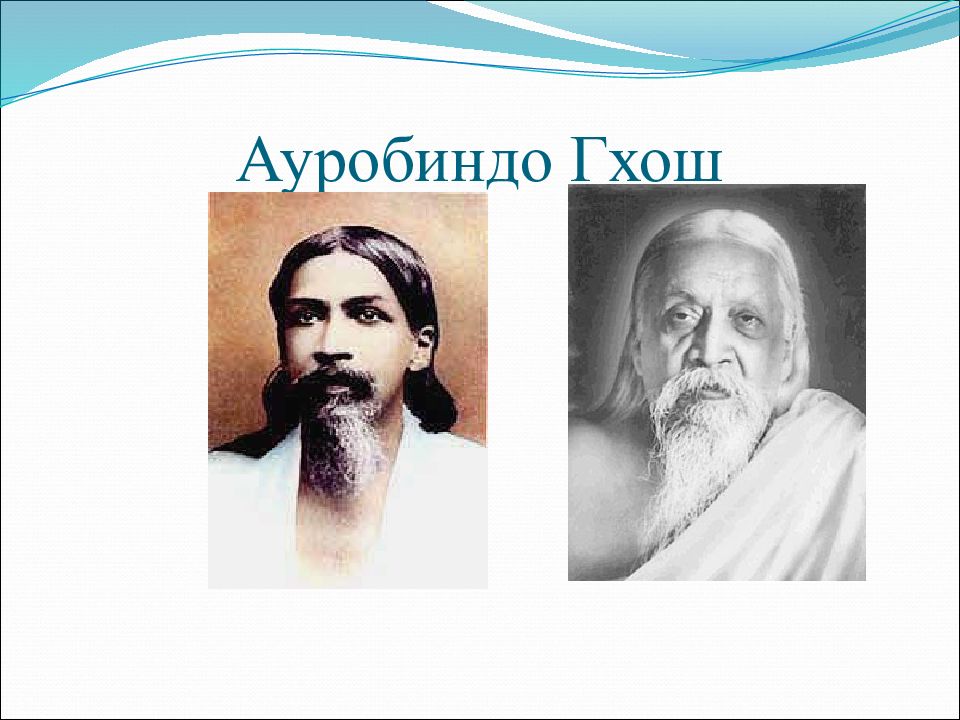 Ауробиндо Гхош